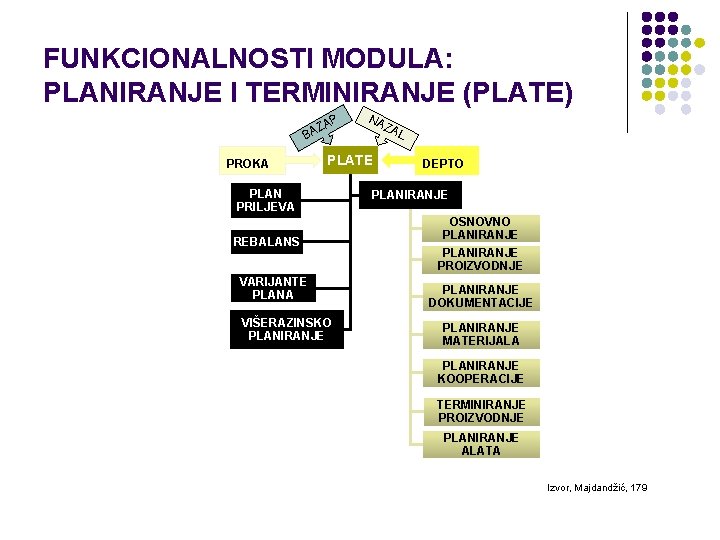 FUNKCIONALNOSTI MODULA: PLANIRANJE I TERMINIRANJE (PLATE)

BAZAP
NAZAL
PROKA
PLATE
DEPTO

PLAN PRILJEVA
REBALANS
VARIJANTE PLANA
VIŠERAZINSKO PLANIRANJE

PLANIRANJE
OSNOVNO PLANIRANJE
PLANIRANJE PROIZVODNJE
PLANIRANJE DOKUMENTACIJE
PLANIRANJE MATERIJALA
PLANIRANJE KOOPERACIJE
TERMINIRANJE PROIZVODNJE
PLANIRANJE ALATA

Izvor, Majdandžić, 179